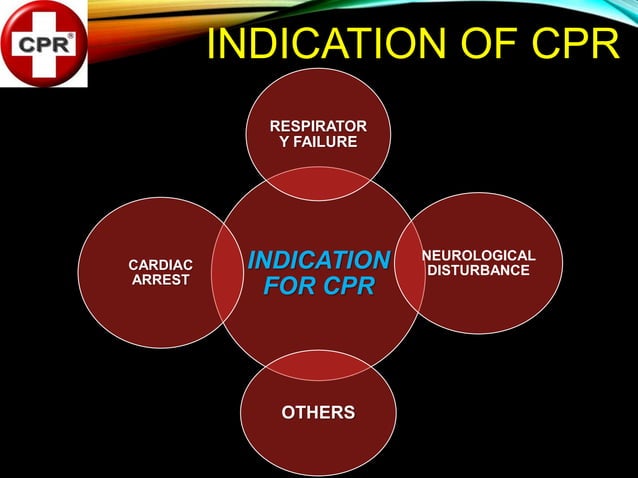 CPR®

INDICATION OF CPR

RESPIRATOR Y FAILURE

CARDIAC ARREST

INDICATION FOR CPR

NEUROLOGICAL DISTURBANCE

OTHERS